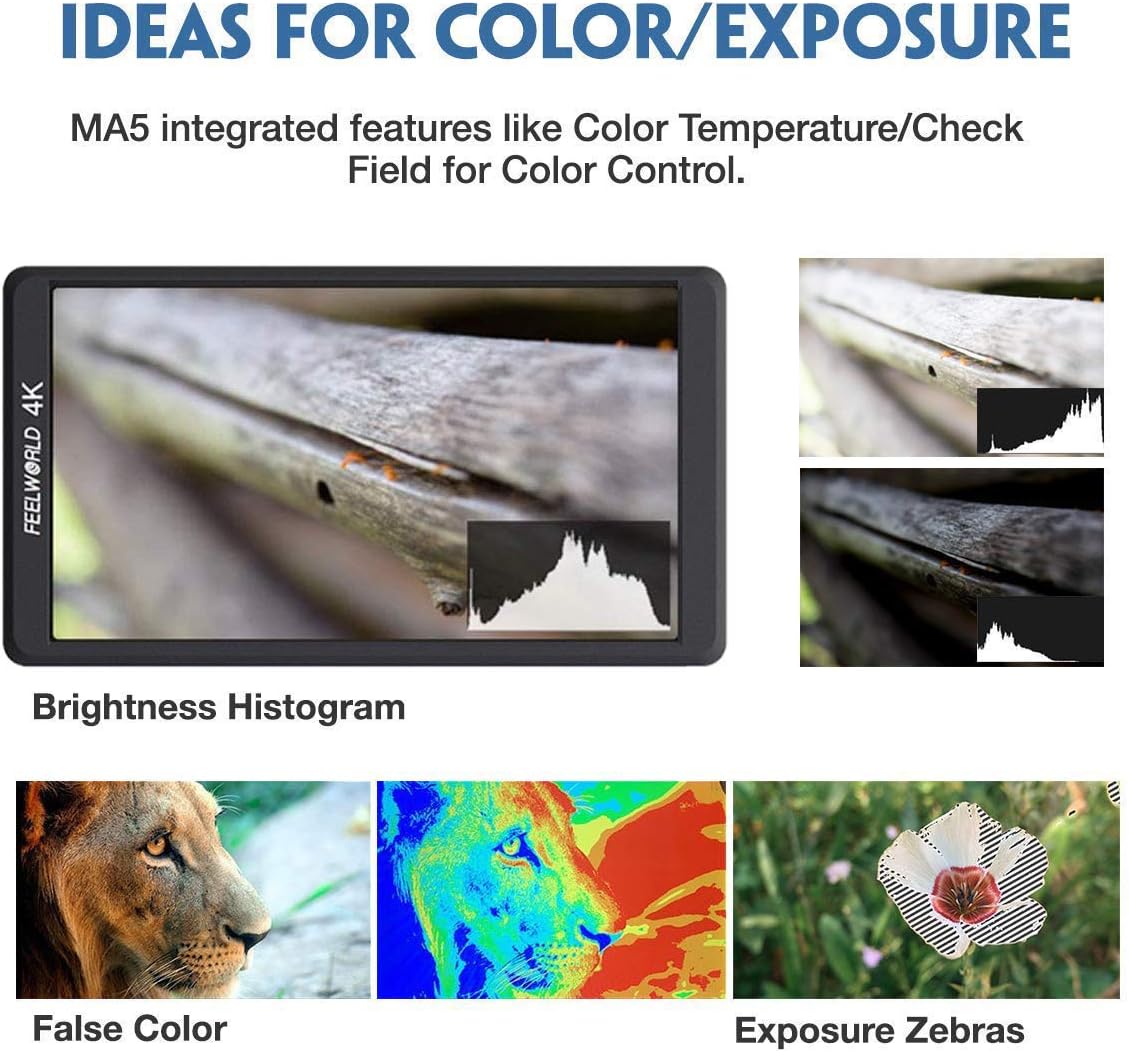 IDEAS FOR COLOR/EXPOSURE

MA5 integrated features like Color Temperature/Check Field for Color Control.

FEELWORLD 4K

Brightness Histogram

False Color

Exposure Zebras